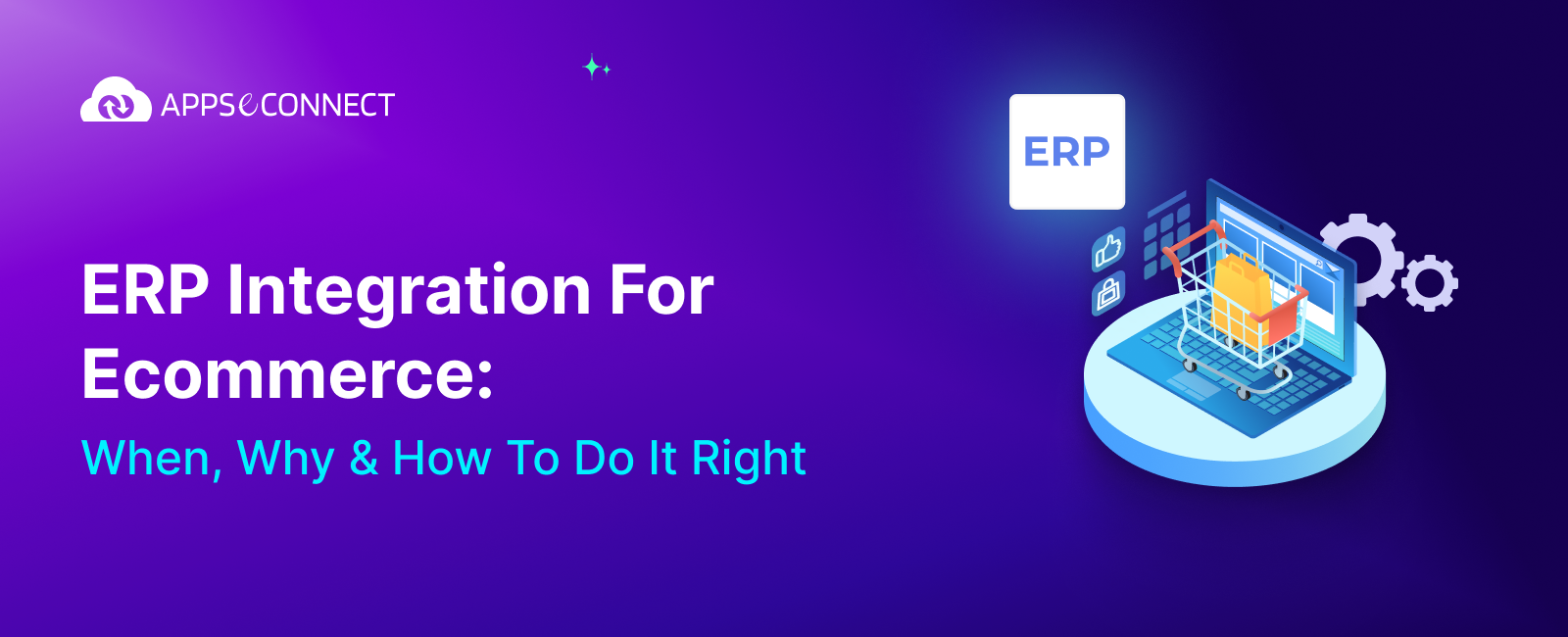 APPSeCONNECT

ERP Integration For Ecommerce:

When, Why & How To Do It Right

ERP